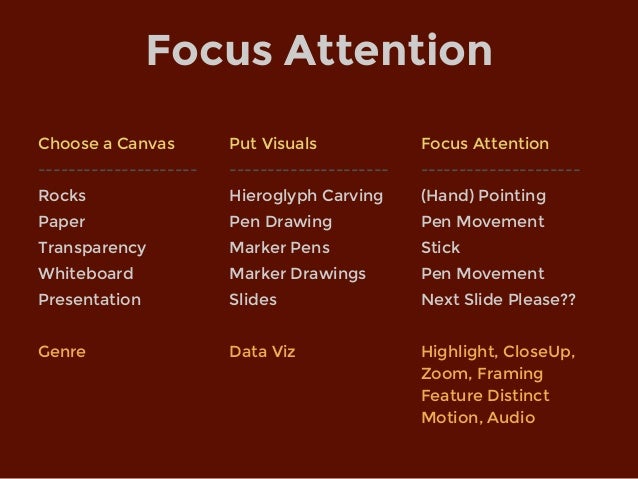 Focus Attention

| Choose a Canvas | Put Visuals | Focus Attention |
|---|---|---|
| Rocks | Hieroglyph Carving | (Hand) Pointing |
| Paper | Pen Drawing | Pen Movement |
| Transparency | Marker Pens | Stick |
| Whiteboard | Marker Drawings | Pen Movement |
| Presentation | Slides | Next Slide Please?? |
| Genre | Data Viz | Highlight, CloseUp, Zoom, Framing Feature Distinct Motion, Audio |